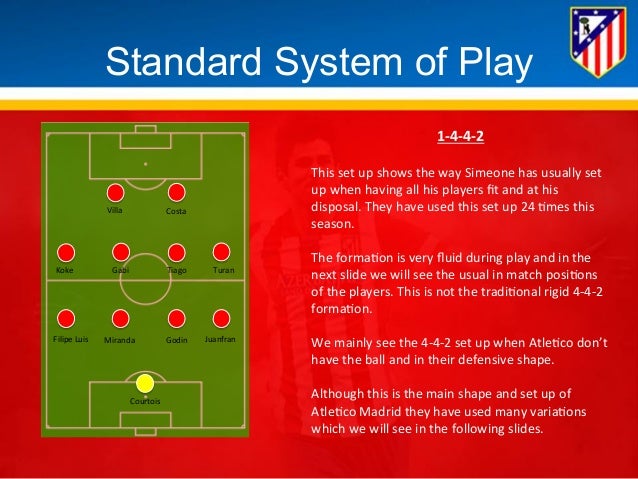 Standard System of Play

Villa
Costa

Koke
Gabi
Tiago
Turan

Filipe Luis
Miranda
Godin
Juanfran

Courtois

1-4-4-2

This set up shows the way Simeone has usually set up when having all his players fit and at his disposal. They have used this set up 24 times this season.

The formation is very fluid during play and in the next slide we will see the usual in match positions of the players. This is not the traditional rigid 4-4-2 formation.

We mainly see the 4-4-2 set up when Atletico don't have the ball and in their defensive shape.

Although this is the main shape and set up of Atletico Madrid they have used many variations which we will see in the following slides.